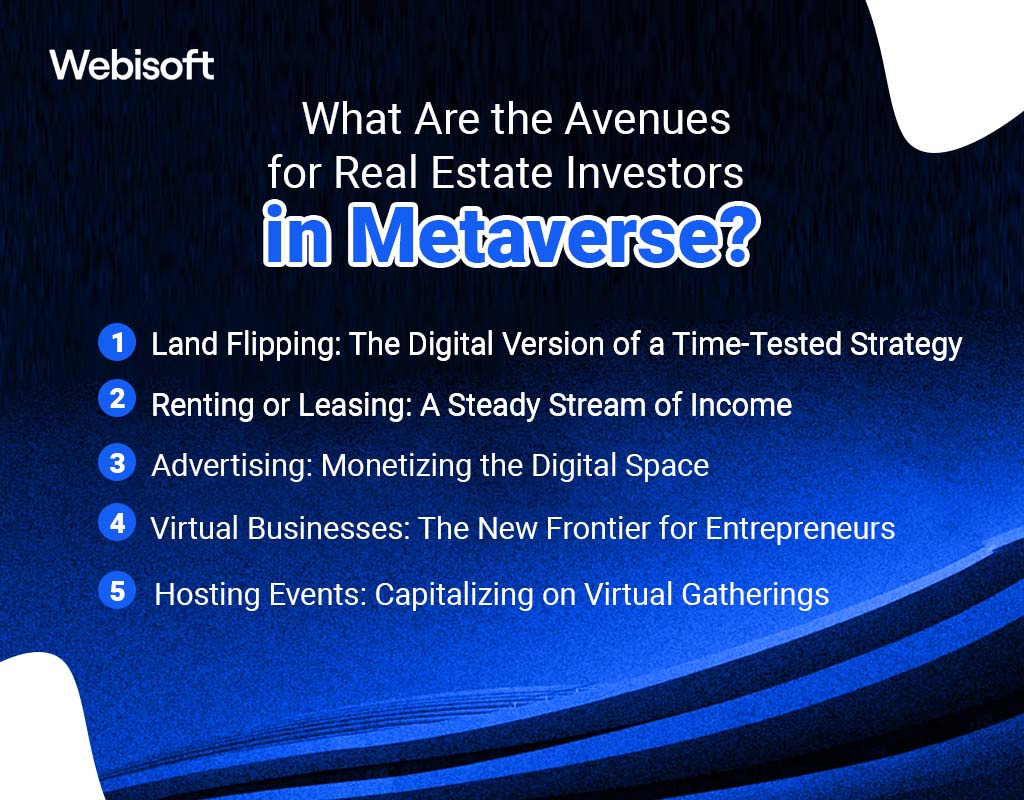 Webisoft

What Are the Avenues for Real Estate Investors in Metaverse?

1 Land Flipping: The Digital Version of a Time-Tested Strategy

2 Renting or Leasing: A Steady Stream of Income

3 Advertising: Monetizing the Digital Space

4 Virtual Businesses: The New Frontier for Entrepreneurs

5 Hosting Events: Capitalizing on Virtual Gatherings